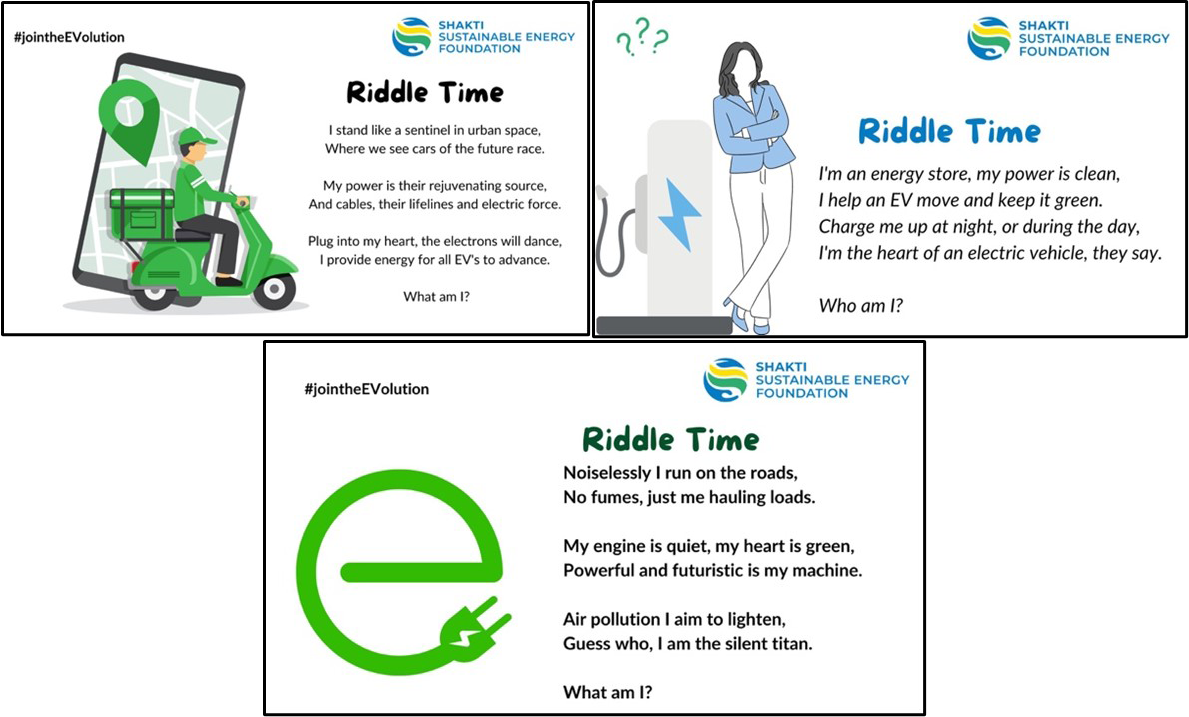 #jointheEVolution

SHAKTI SUSTAINABLE ENERGY FOUNDATION

Riddle Time

I stand like a sentinel in urban space, Where we see cars of the future race.

My power is their rejuvenating source, And cables, their lifelines and electric force.

Plug into my heart, the electrons will dance, I provide energy for all EV's to advance.

What am I?

???

SHAKTI SUSTAINABLE ENERGY FOUNDATION

Riddle Time

I'm an energy store, my power is clean, I help an EV move and keep it green. Charge me up at night, or during the day, I'm the heart of an electric vehicle, they say.

Who am I?

#jointheEVolution

SHAKTI SUSTAINABLE ENERGY FOUNDATION

Riddle Time

Noiselessly I run on the roads, No fumes, just me hauling loads.

My engine is quiet, my heart is green, Powerful and futuristic is my machine.

Air pollution I aim to lighten, Guess who, I am the silent titan.

What am I?